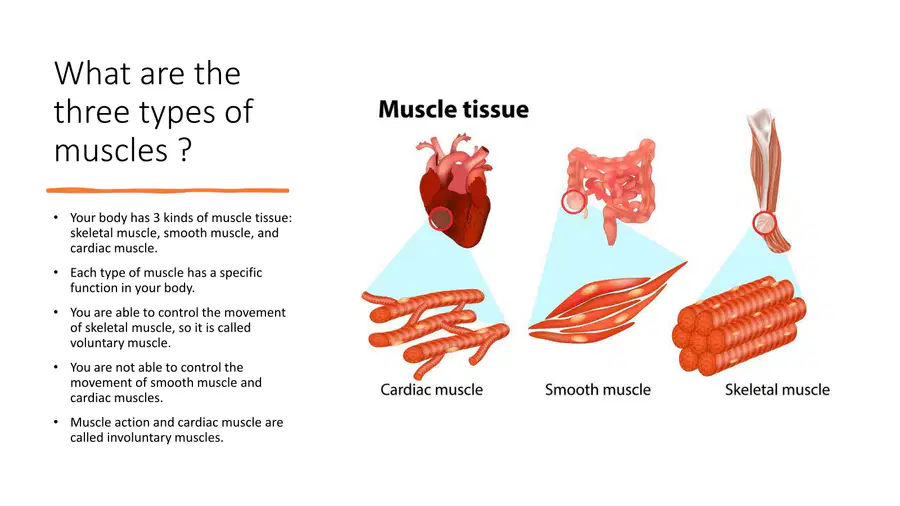 What are the three types of muscles ?

• Your body has 3 kinds of muscle tissue: skeletal muscle, smooth muscle, and cardiac muscle.
• Each type of muscle has a specific function in your body.
• You are able to control the movement of skeletal muscle, so it is called voluntary muscle.
• You are not able to control the movement of smooth muscle and cardiac muscles.
• Muscle action and cardiac muscle are called involuntary muscles.

Muscle tissue

Cardiac muscle

Smooth muscle

Skeletal muscle